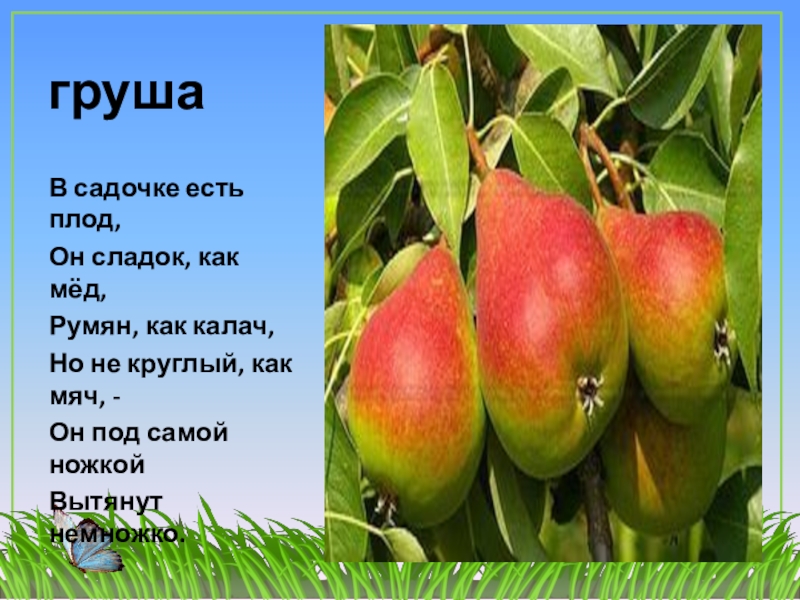 груша

В садочке есть плод,
Он сладок, как мёд,
Румян, как калач,
Но не круглый, как мяч, -
Он под самой ножкой
Вытянут немножко.